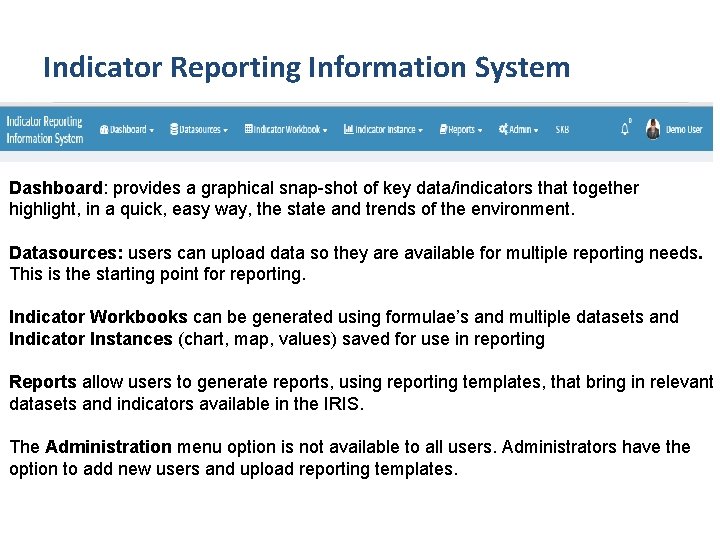 Indicator Reporting Information System

Indicator Reporting Information System Dashboard Datasources Indicator Workbook Indicator Instance Reports Admin SKB 0 Demo User

Dashboard: provides a graphical snap-shot of key data/indicators that together highlight, in a quick, easy way, the state and trends of the environment.

Datasources: users can upload data so they are available for multiple reporting needs. This is the starting point for reporting.

Indicator Workbooks can be generated using formulae's and multiple datasets and Indicator Instances (chart, map, values) saved for use in reporting

Reports allow users to generate reports, using reporting templates, that bring in relevant datasets and indicators available in the IRIS.

The Administration menu option is not available to all users. Administrators have the option to add new users and upload reporting templates.